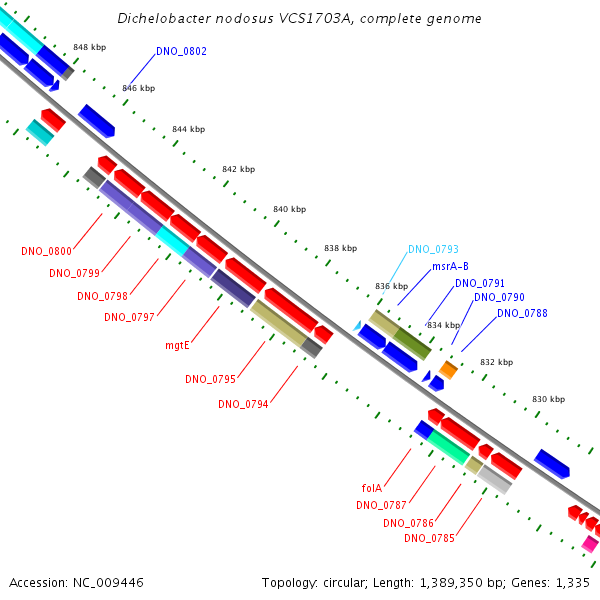 Dichelobacter nodosus VCS1703A, complete genome

848 kbp
DNO_0802
846 kbp
844 kbp
842 kbp
840 kbp
838 kbp
DNO_0793
msrA-B
836 kbp
DNO_0791
DNO_0790
DNO_0788
834 kbp
832 kbp
830 kbp

DNO_0800
DNO_0799
DNO_0798
DNO_0797
mgtE
DNO_0795
DNO_0794

folA
DNO_0787
DNO_0786
DNO_0785

Accession: NC_009446

Topology: circular; Length: 1,389,350 bp; Genes: 1,335